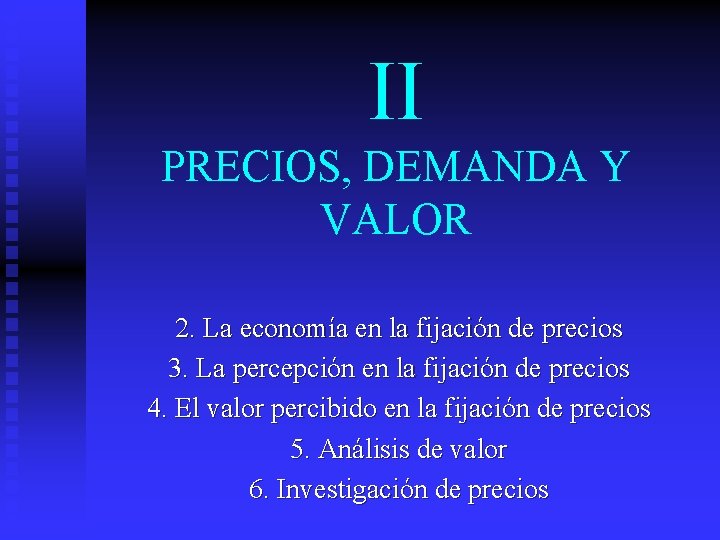 II

PRECIOS, DEMANDA Y VALOR

2. La economía en la fijación de precios
3. La percepción en la fijación de precios
4. El valor percibido en la fijación de precios
5. Análisis de valor
6. Investigación de precios